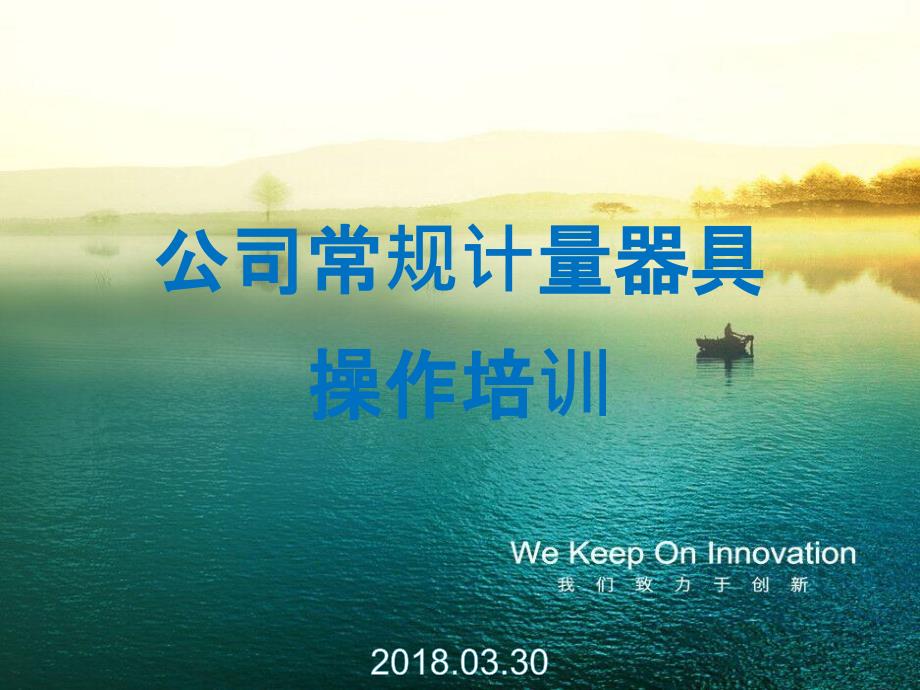 公司常规计量器具
操作培训

We Keep On Innovation
我们致力于创新

2018.03.30